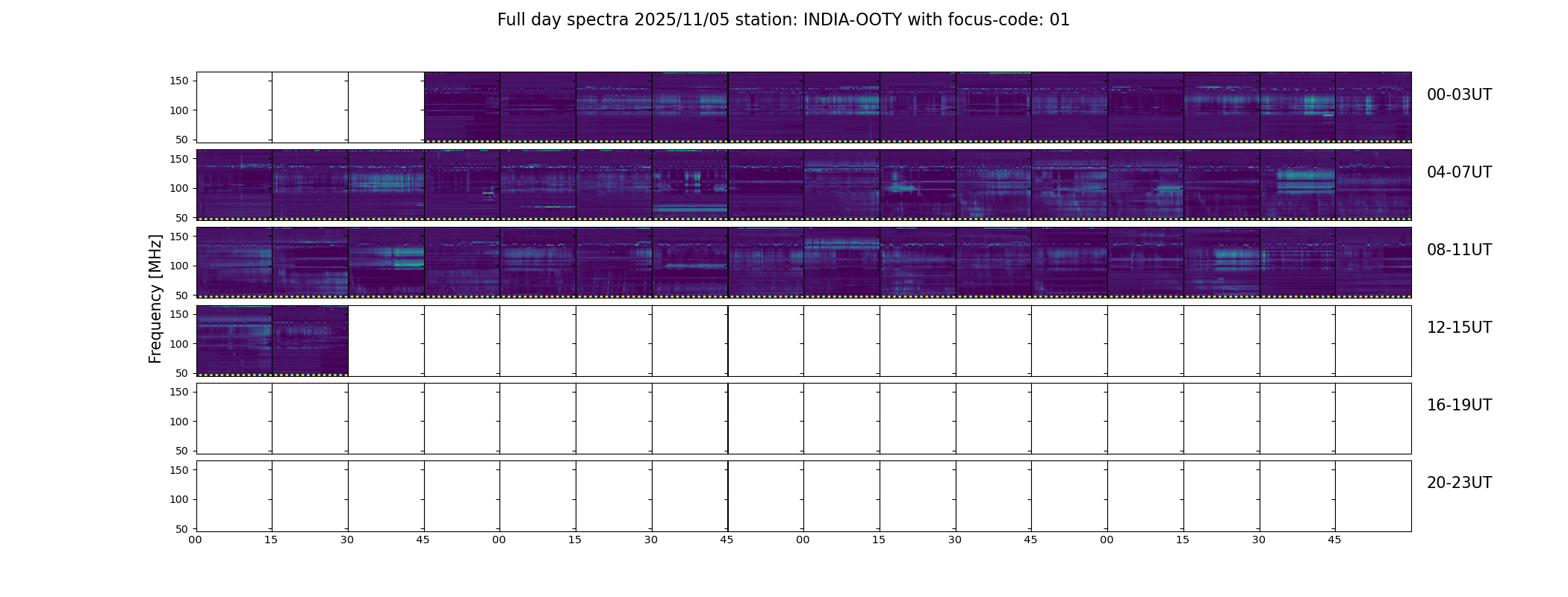 Full day spectra 2025/11/05 station: INDIA-OOTY with focus-code: 01

Frequency [MHz]

150
100
50
00-03UT

150
100
50
04-07UT

150
100
50
08-11UT

150
100
50
12-15UT

150
100
50
16-19UT

150
100
50
20-23UT

00 15 30 45 00 15 30 45 00 15 30 45 00 15 30 45